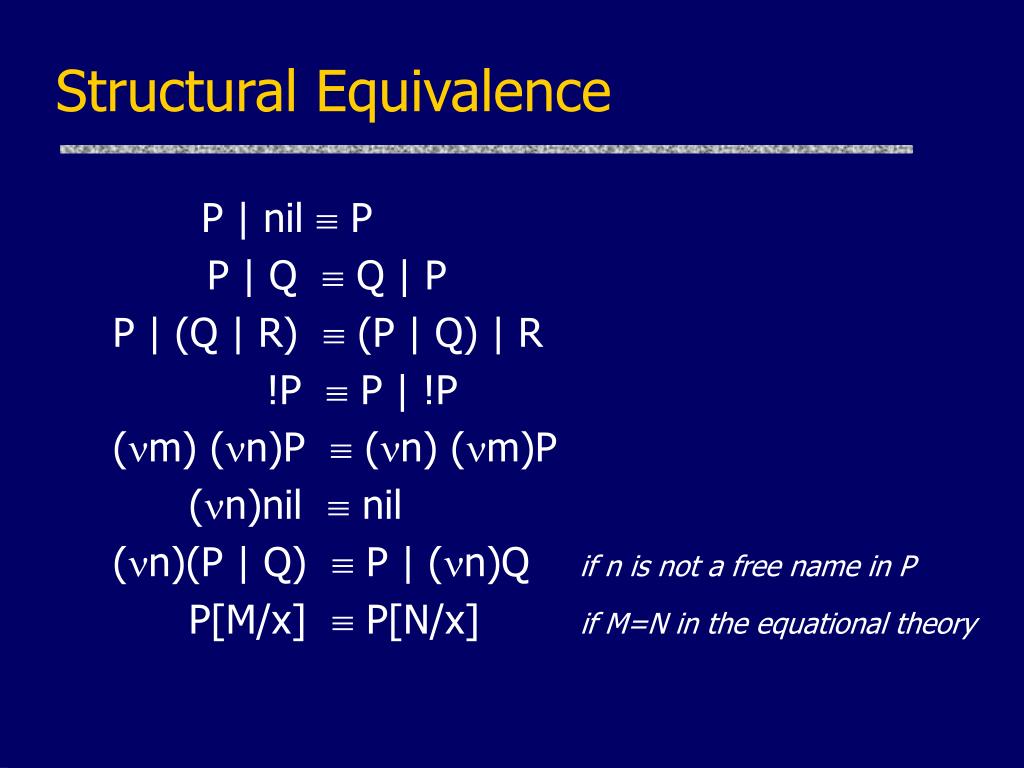 Structural Equivalence

$P \mid nil \equiv P$
$P \mid Q \equiv Q \mid P$
$P \mid (Q \mid R) \equiv (P \mid Q) \mid R$
$!P \equiv P \mid !P$
$(\nu m)(\nu n)P \equiv (\nu n)(\nu m)P$
$(\nu n)nil \equiv nil$
$(\nu n)(P \mid Q) \equiv P \mid (\nu n)Q$ if n is not a free name in P
$P[M/x] \equiv P[N/x]$ if M=N in the equational theory